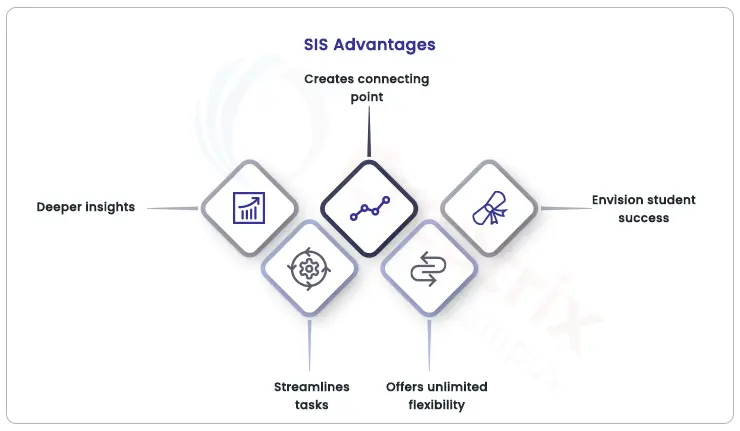 SIS Advantages

Creates connecting point

Deeper insights

Envision student success

Streamlines tasks

Offers unlimited flexibility